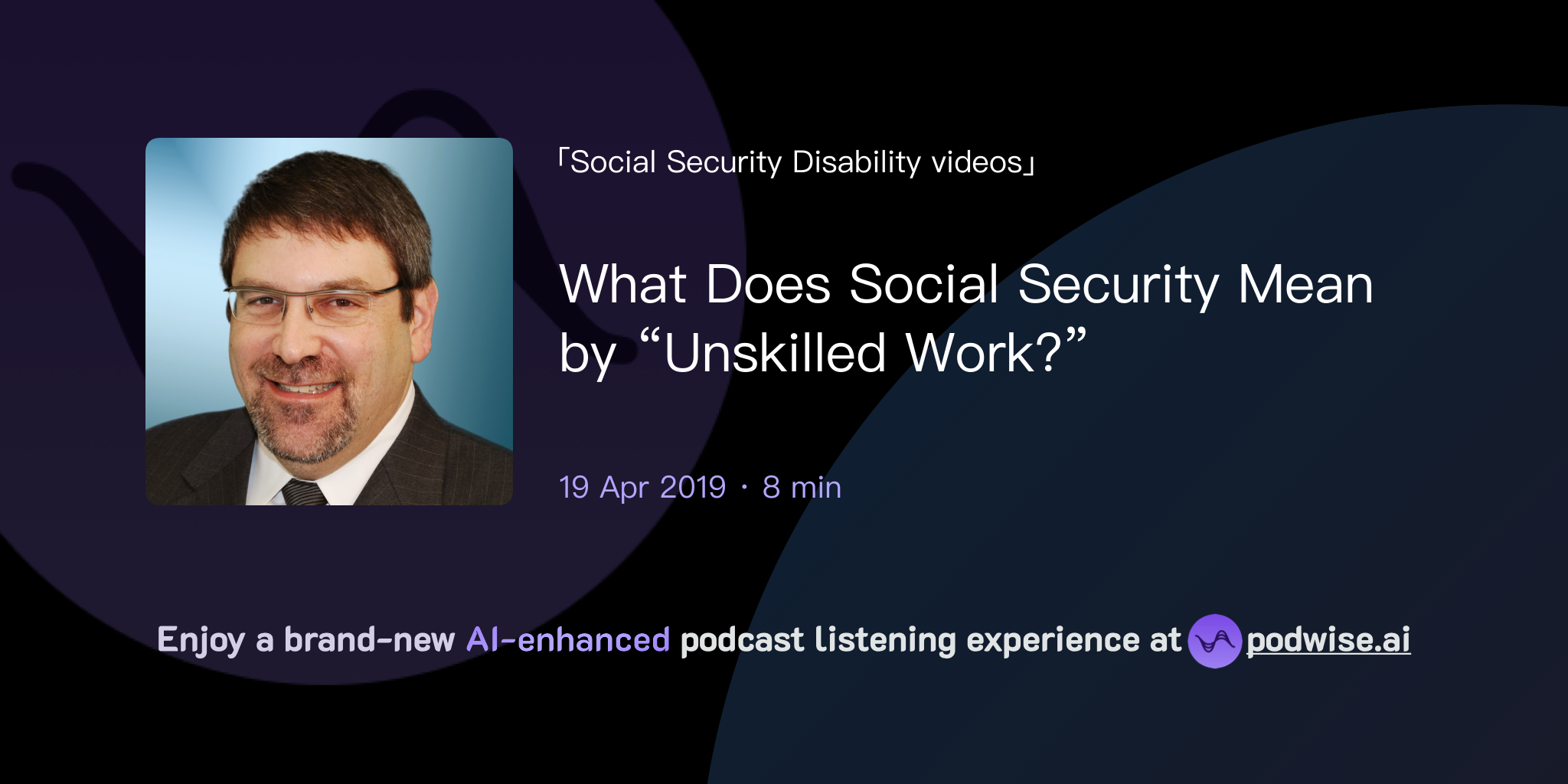 「Social Security Disability videos」

What Does Social Security Mean by “Unskilled Work?”

19 Apr 2019 · 8 min

Enjoy a brand-new AI-enhanced podcast listening experience at podwise.ai